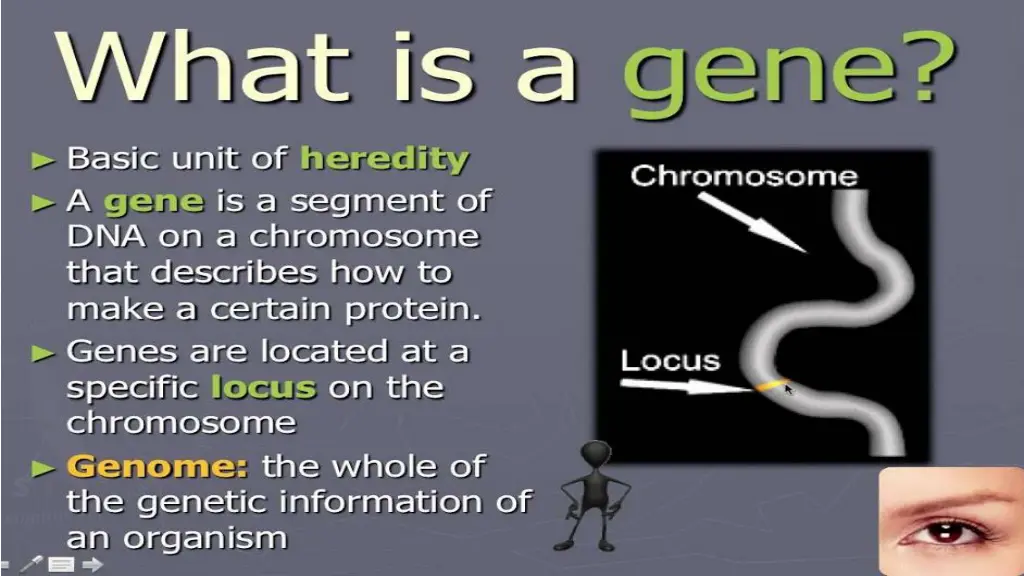 What is a gene?

► Basic unit of heredity

► A gene is a segment of DNA on a chromosome that describes how to make a certain protein.

► Genes are located at a specific locus on the chromosome

► Genome: the whole of the genetic information of an organism

Chromosome

Locus